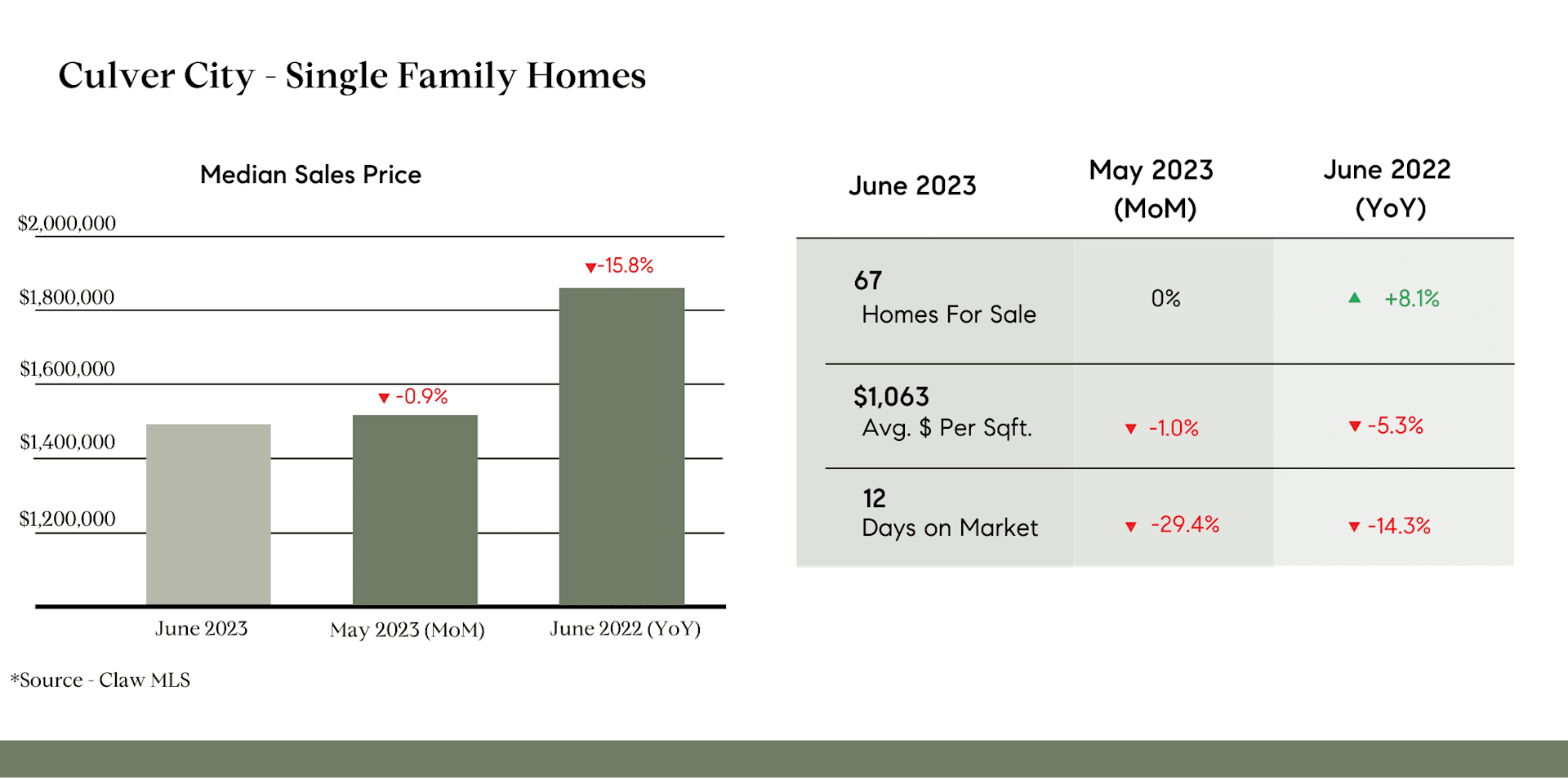 Culver City - Single Family Homes

Median Sales Price

$2,000,000
$1,800,000
$1,600,000
$1,400,000
$1,200,000

▼-15.8%
▼-0.9%

June 2023
May 2023 (MoM)
June 2022 (YoY)

*Source - Claw MLS

| June 2023 | May 2023 (MoM) | June 2022 (YoY) |
|---|---|---|
| 67 Homes For Sale | 0% | ▲ +8.1% |
| $1,063 Avg. $ Per Sqft. | ▼ -1.0% | ▼ -5.3% |
| 12 Days on Market | ▼ -29.4% | ▼ -14.3% |